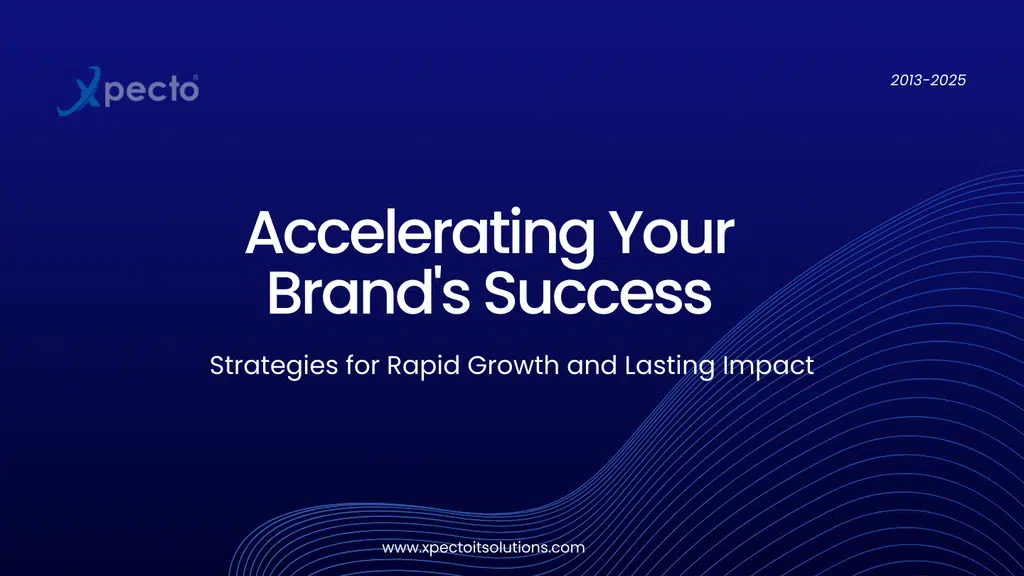 Xpecto

2013-2025

Accelerating Your Brand's Success

Strategies for Rapid Growth and Lasting Impact

www.xpectoitsolutions.com